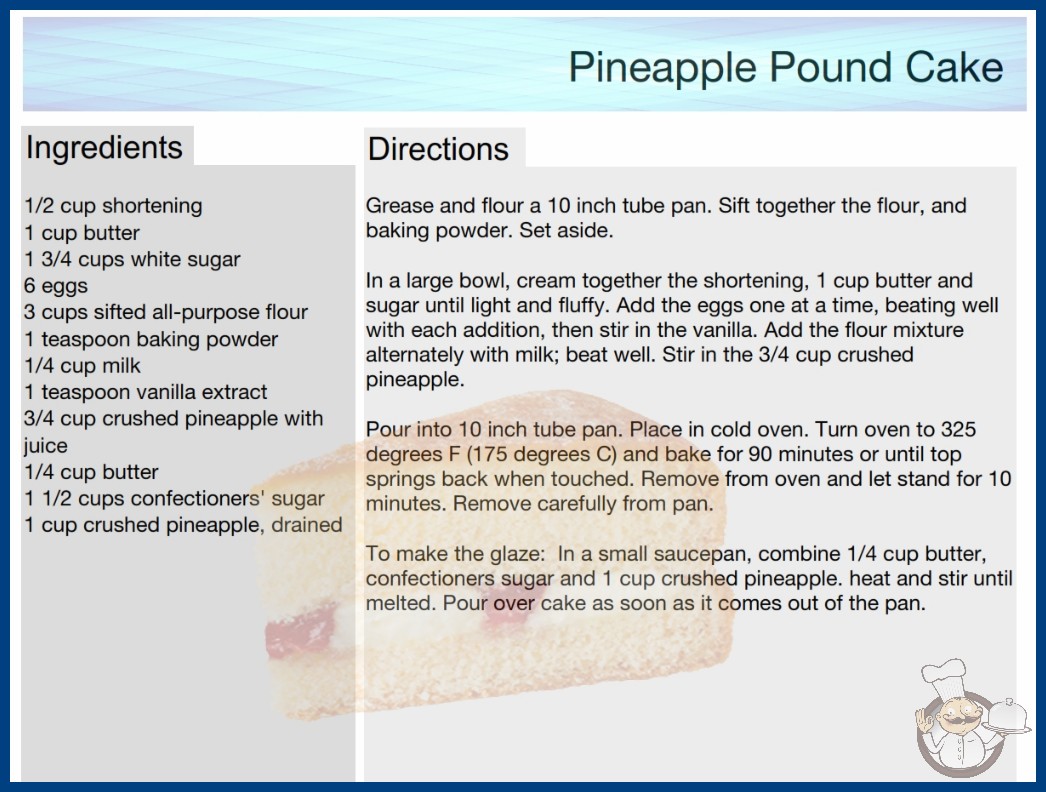 Pineapple Pound Cake

Ingredients

1/2 cup shortening
1 cup butter
1 3/4 cups white sugar
6 eggs
3 cups sifted all-purpose flour
1 teaspoon baking powder
1/4 cup milk
1 teaspoon vanilla extract
3/4 cup crushed pineapple with juice
1/4 cup butter
1 1/2 cups confectioners' sugar
1 cup crushed pineapple, drained

Directions

Grease and flour a 10 inch tube pan. Sift together the flour, and baking powder. Set aside.

In a large bowl, cream together the shortening, 1 cup butter and sugar until light and fluffy. Add the eggs one at a time, beating well with each addition, then stir in the vanilla. Add the flour mixture alternately with milk; beat well. Stir in the 3/4 cup crushed pineapple.

Pour into 10 inch tube pan. Place in cold oven. Turn oven to 325 degrees F (175 degrees C) and bake for 90 minutes or until top springs back when touched. Remove from oven and let stand for 10 minutes. Remove carefully from pan.

To make the glaze: In a small saucepan, combine 1/4 cup butter, confectioners sugar and 1 cup crushed pineapple. heat and stir until melted. Pour over cake as soon as it comes out of the pan.